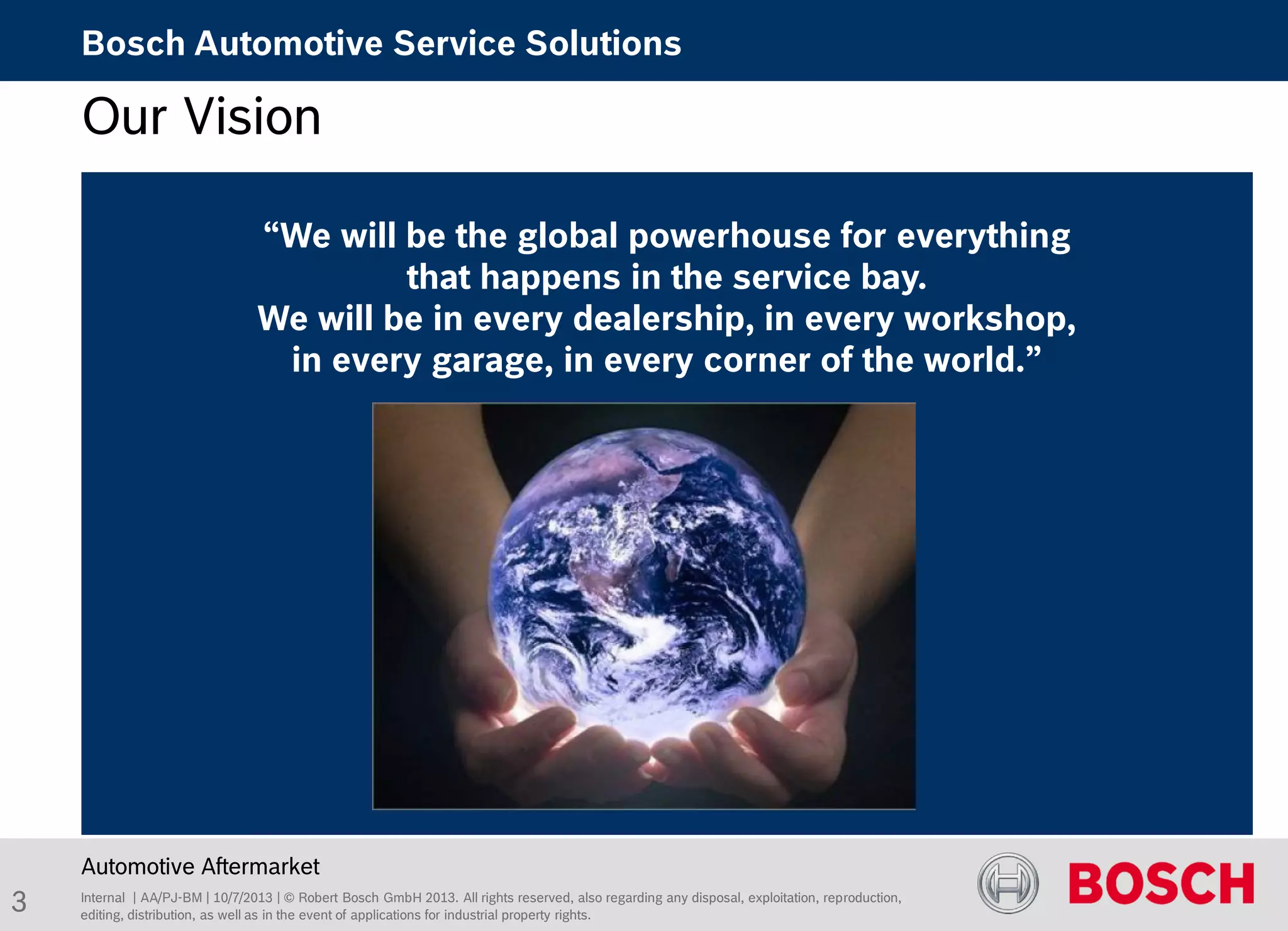 Bosch Automotive Service Solutions

Our Vision

“We will be the global powerhouse for everything that happens in the service bay.
We will be in every dealership, in every workshop, in every garage, in every corner of the world.”

Automotive Aftermarket

3

Internal | AA/PJ-BM | 10/7/2013 | © Robert Bosch GmbH 2013. All rights reserved, also regarding any disposal, exploitation, reproduction, editing, distribution, as well as in the event of applications for industrial property rights.

BOSCH